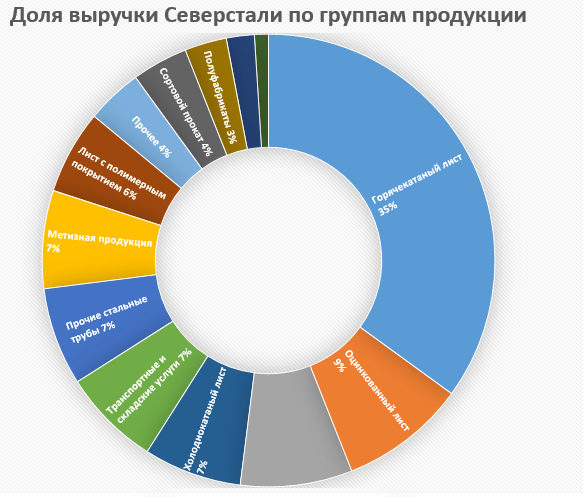 Доля выручки Северстали по группам продукции

Горячекатаный лист 35%

Оцинкованный лист 9%

Холоднокатаный лист 7%

Транспортные и складские услуги 7%

Прочие стальные трубы 7%

Метизная продукция 7%

Лист с полимерным покрытием 6%

Прочее 4%

Сортовой прокат 4%

Полуфабрикаты 3%